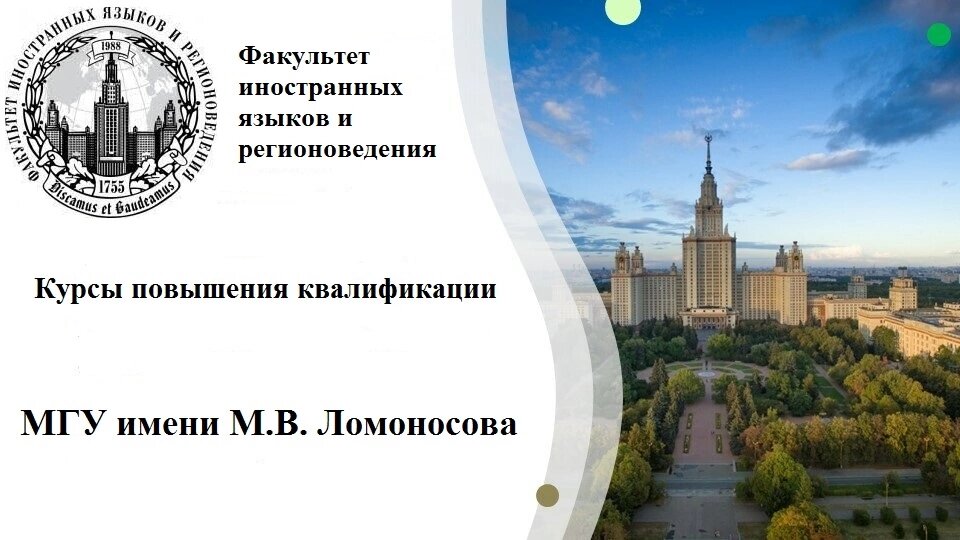 ФАКУЛЬТЕТ ИНОСТРАННЫХ ЯЗЫКОВ И РЕГИОНОВЕДЕНИЯ
1988
1755
Discamus et Gaudeamus

Факультет иностранных языков и регионоведения

Курсы повышения квалификации

МГУ имени М.В. Ломоносова